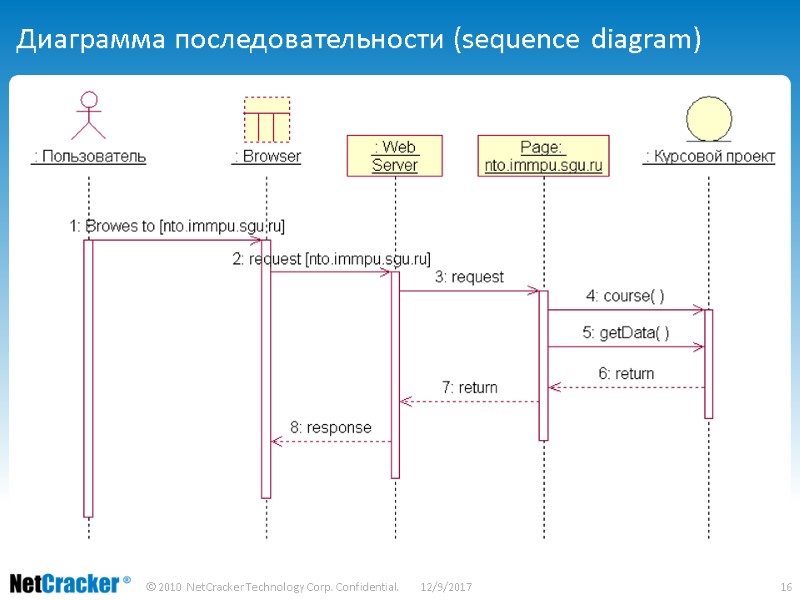 Диаграмма последовательности (sequence diagram)

: Пользователь

: Browser

: Web Server

Page: nto.immpu.sgu.ru

: Курсовой проект

1: Browes to [nto.immpu.sgu.ru]

2: request [nto.immpu.sgu.ru]

3: request

4: course( )

5: getData( )

6: return

7: return

8: response

NetCracker®

© 2010 NetCracker Technology Corp. Confidential.

12/9/2017

16